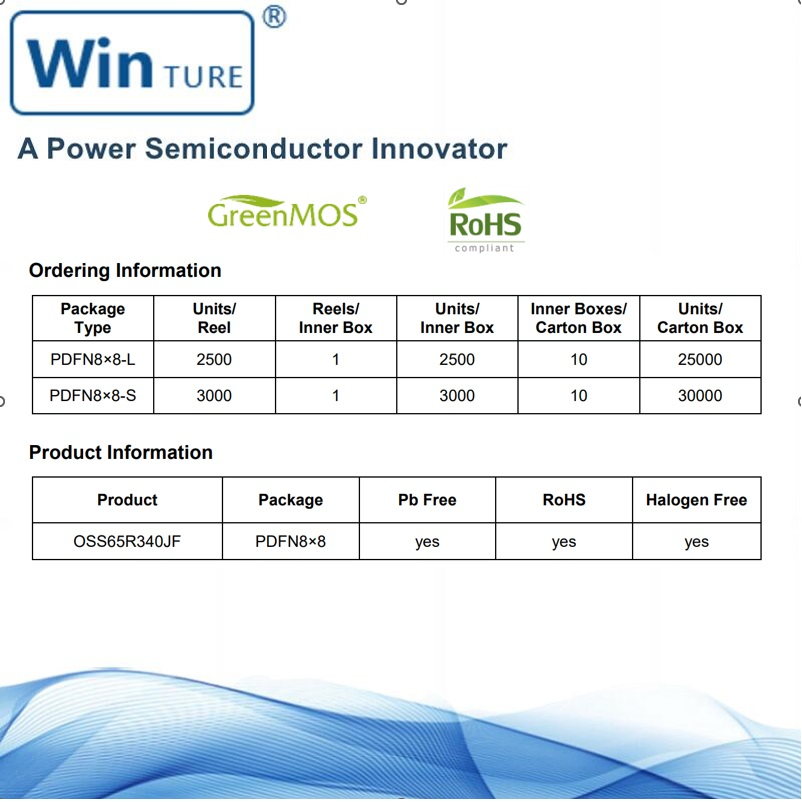 Win TURE ®

A Power Semiconductor Innovator

GreenMOS®

RoHS compliant

Ordering Information

| Package Type | Units/ Reel | Reels/ Inner Box | Units/ Inner Box | Inner Boxes/ Carton Box | Units/ Carton Box |
|---|---|---|---|---|---|
| PDFN8×8-L | 2500 | 1 | 2500 | 10 | 25000 |
| PDFN8×8-S | 3000 | 1 | 3000 | 10 | 30000 |

Product Information

| Product | Package | Pb Free | RoHS | Halogen Free |
|---|---|---|---|---|
| OSS65R340JF | PDFN8×8 | yes | yes | yes |